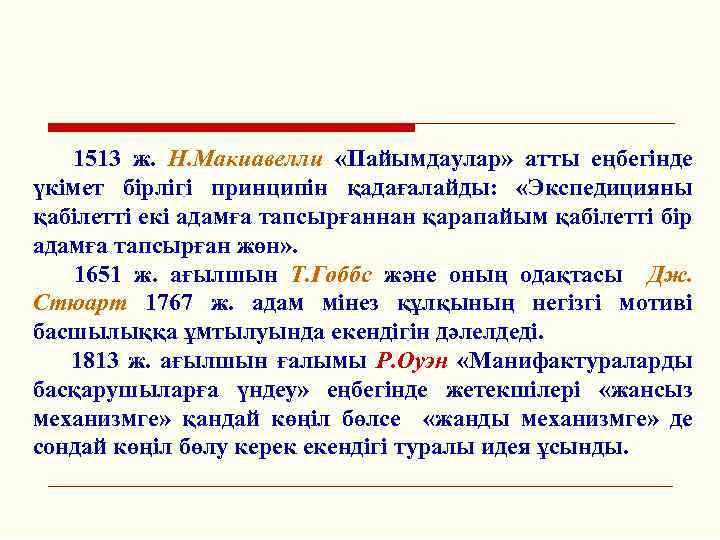 1513 ж. Н.Макиавелли «Пайымдаулар» атты еңбегінде үкімет бірлігі принципін қадағалайды: «Экспедицияны қабілетті екі адамға тапсырғаннан қарапайым қабілетті бір адамға тапсырған жөн».

1651 ж. ағылшын Т.Гоббс және оның одақтасы Дж. Стюарт 1767 ж. адам мінез құлқының негізгі мотиві басшылыққа ұмтылуында екендігін дәлелдеді.

1813 ж. ағылшын ғалымы Р.Оуэн «Манифактураларды басқарушыларға үндеу» еңбегінде жетекшілері «жансыз механизмге» қандай көңіл бөлсе «жанды механизмге» де сондай көңіл бөлу керек екендігі туралы идея ұсынды.